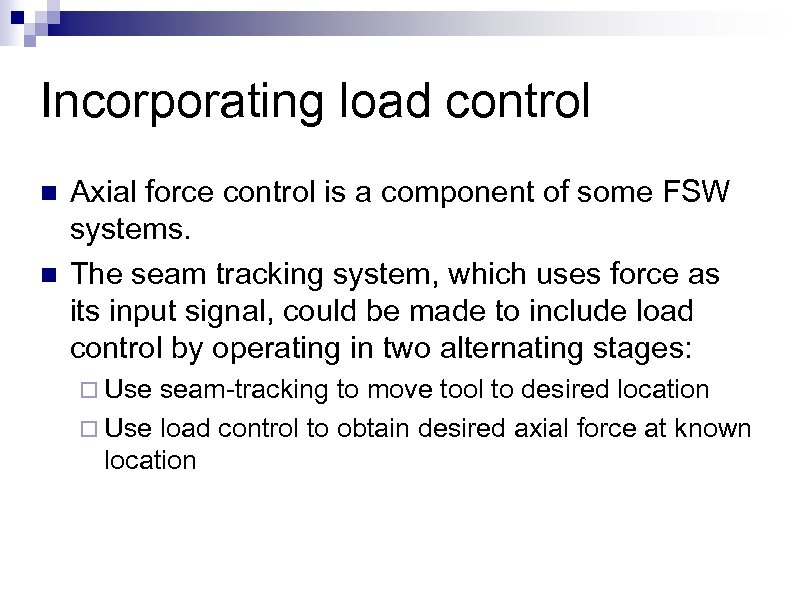 Incorporating load control

Axial force control is a component of some FSW systems.

The seam tracking system, which uses force as its input signal, could be made to include load control by operating in two alternating stages:

Use seam-tracking to move tool to desired location

Use load control to obtain desired axial force at known location